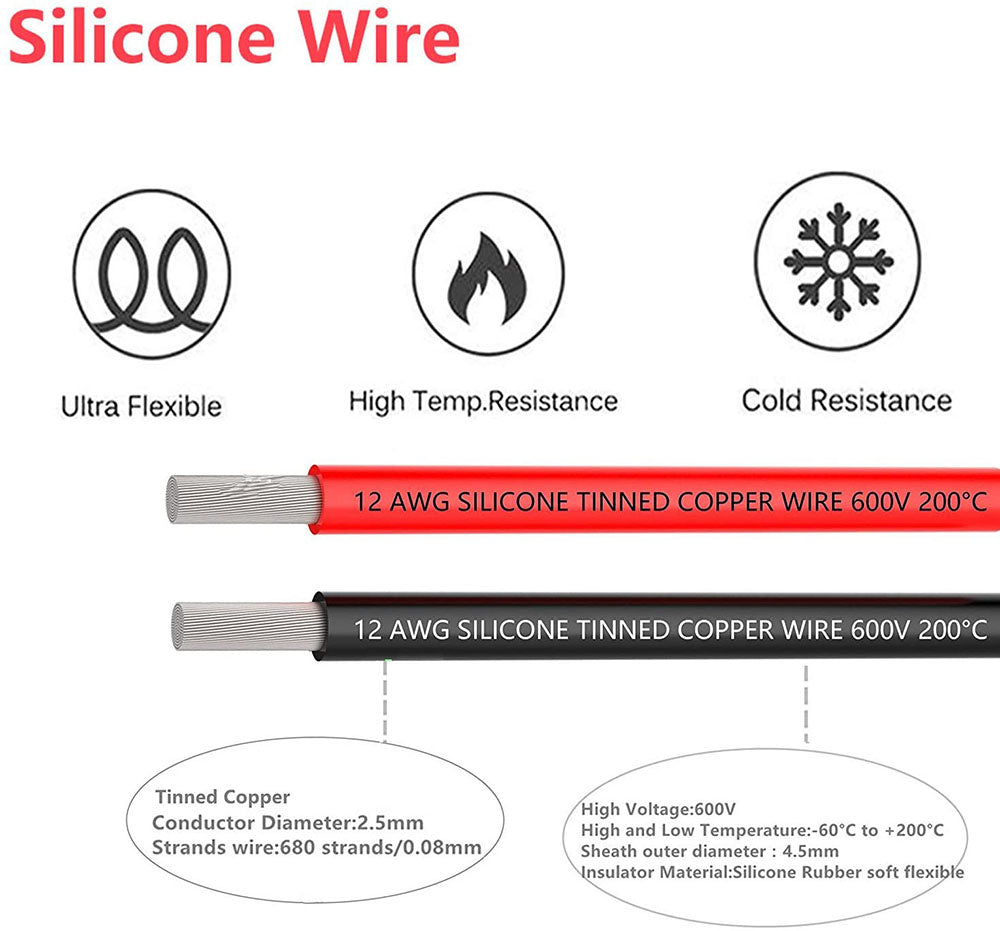 Silicone Wire

Ultra Flexible

High Temp.Resistance

Cold Resistance

12 AWG SILICONE TINNED COPPER WIRE 600V 200°C

12 AWG SILICONE TINNED COPPER WIRE 600V 200°C

Tinned Copper
Conductor Diameter:2.5mm
Strands wire:680 strands/0.08mm

High Voltage:600V
High and Low Temperature:-60°C to +200°C
Sheath outer diameter : 4.5mm
Insulator Material:Silicone Rubber soft flexible